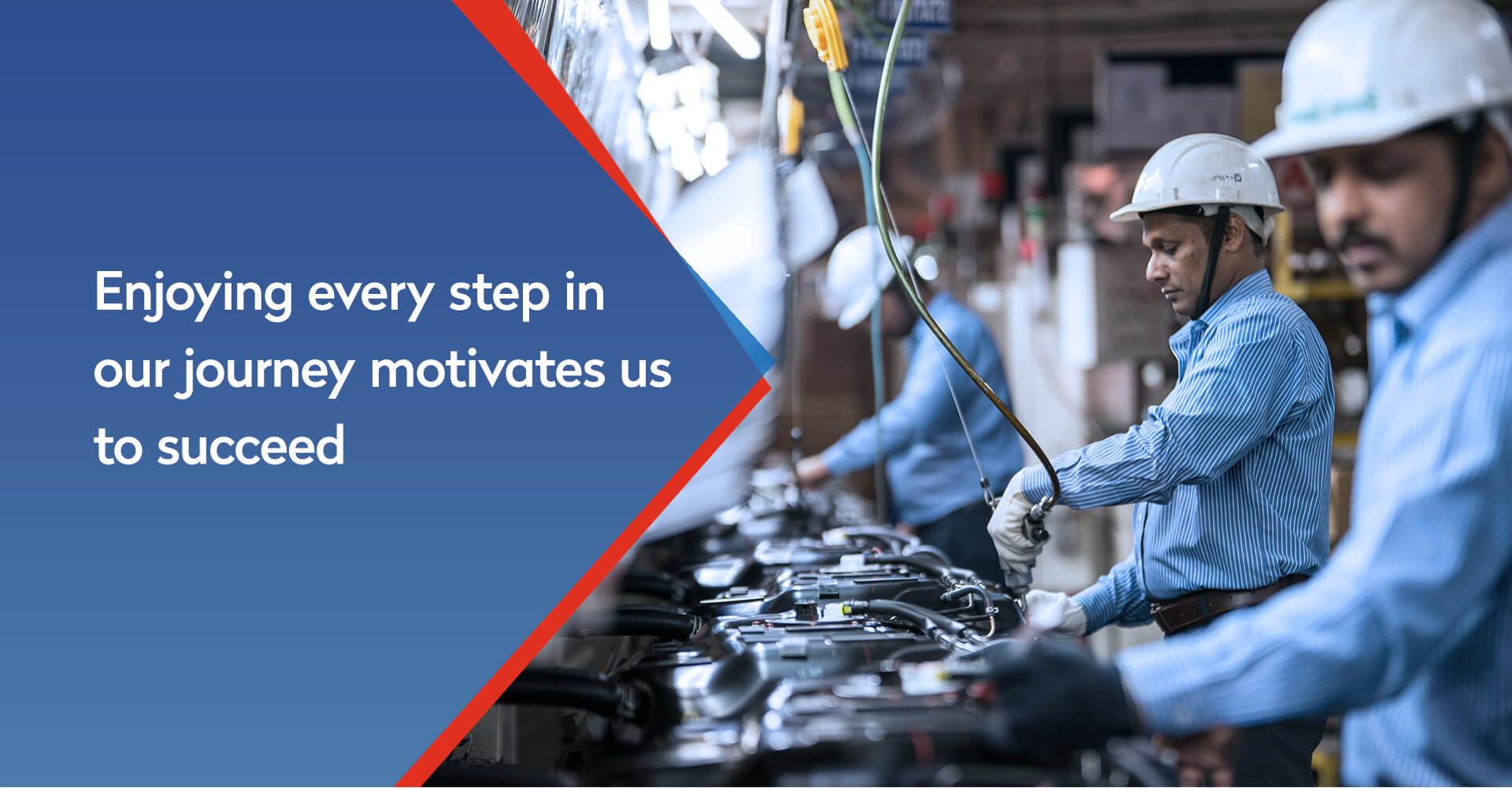 Enjoying every step in our journey motivates us to succeed